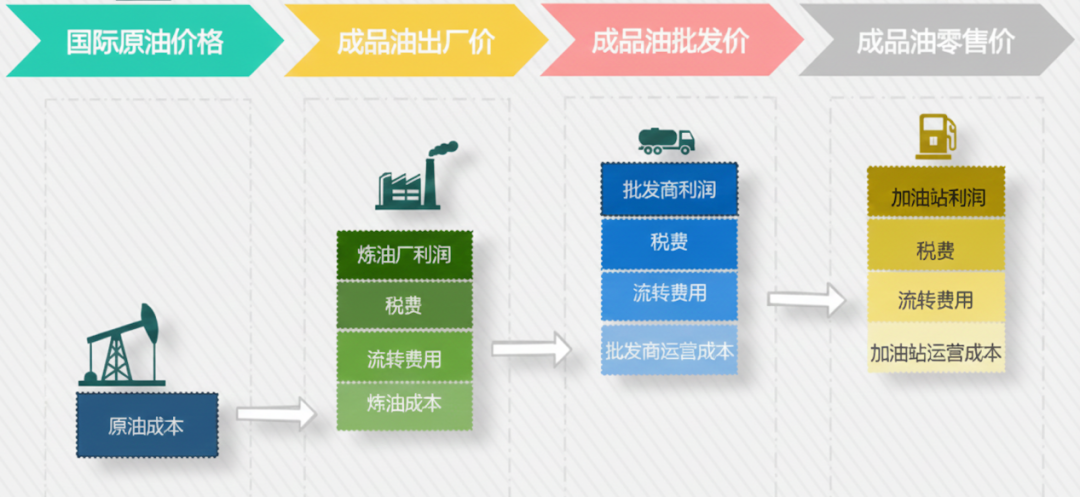 国际原油价格

成品油出厂价

成品油批发价

成品油零售价

原油成本

炼油厂利润

税费

流转费用

炼油成本

批发商利润

税费

流转费用

批发商运营成本

加油站利润

税费

流转费用

加油站运营成本